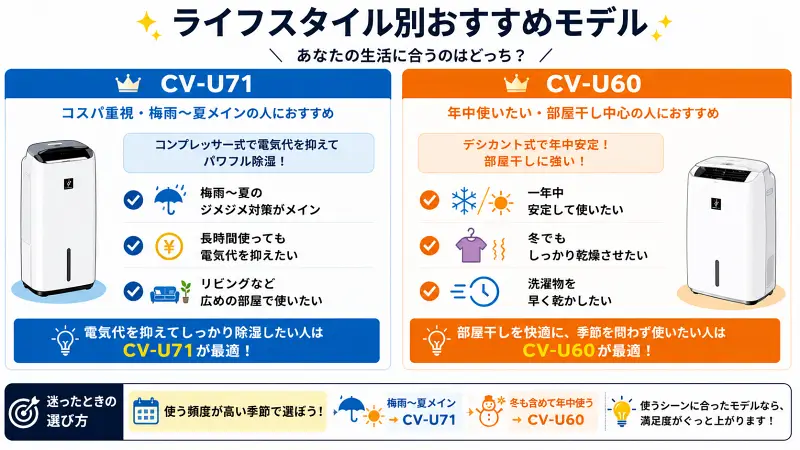 ライフスタイル別おすすめモデル

あなたの生活に合うのはどっち？

CV-U71

コスパ重視・梅雨〜夏メインの人におすすめ

コンプレッサー式で電気代を抑えてパワフル除湿！

梅雨〜夏のジメジメ対策がメイン

長時間使っても電気代を抑えたい

リビングなど広めの部屋で使いたい

電気代を抑えてしっかり除湿したい人は CV-U71が最適！

CV-U60

年中使いたい・部屋干し中心の人におすすめ

デシカント式で年中安定！部屋干しに強い！

一年中安定して使いたい

冬でもしっかり乾燥させたい

洗濯物を早く乾かしたい

部屋干しを快適に、季節を問わず使いたい人は CV-U60が最適！

迷ったときの選び方

使う頻度が高い季節で選ぼう！

梅雨〜夏メイン → CV-U71

冬も含めて年中使う → CV-U60

使うシーンに合ったモデルなら、満足度がぐっと上がります！